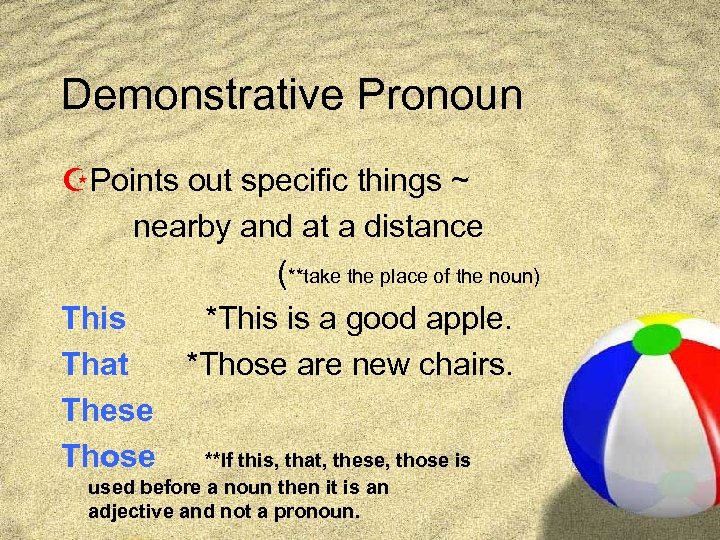 Demonstrative Pronoun

Points out specific things ~ nearby and at a distance (**take the place of the noun)

This *This is a good apple.

That *Those are new chairs.

These

Those **If this, that, these, those is used before a noun then it is an adjective and not a pronoun.